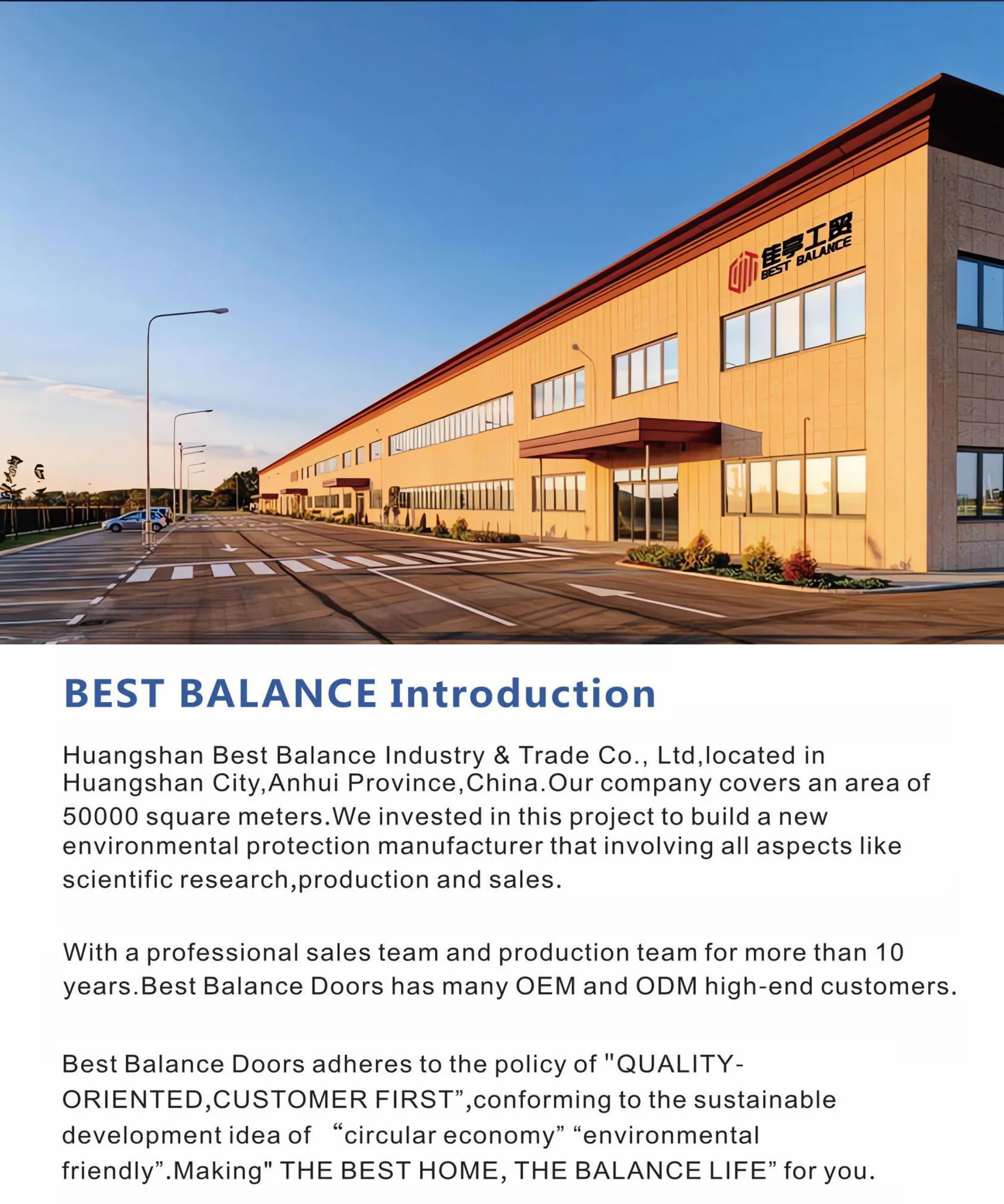 佳亭工贸
BEST BALANCE

BEST BALANCE Introduction

Huangshan Best Balance Industry & Trade Co., Ltd,located in Huangshan City,Anhui Province,China.Our company covers an area of 50000 square meters.We invested in this project to build a new environmental protection manufacturer that involving all aspects like scientific research,production and sales.

With a professional sales team and production team for more than 10 years.Best Balance Doors has many OEM and ODM high-end customers.

Best Balance Doors adheres to the policy of "QUALITY-ORIENTED,CUSTOMER FIRST”,conforming to the sustainable development idea of “circular economy” “environmental friendly”.Making" THE BEST HOME, THE BALANCE LIFE” for you.